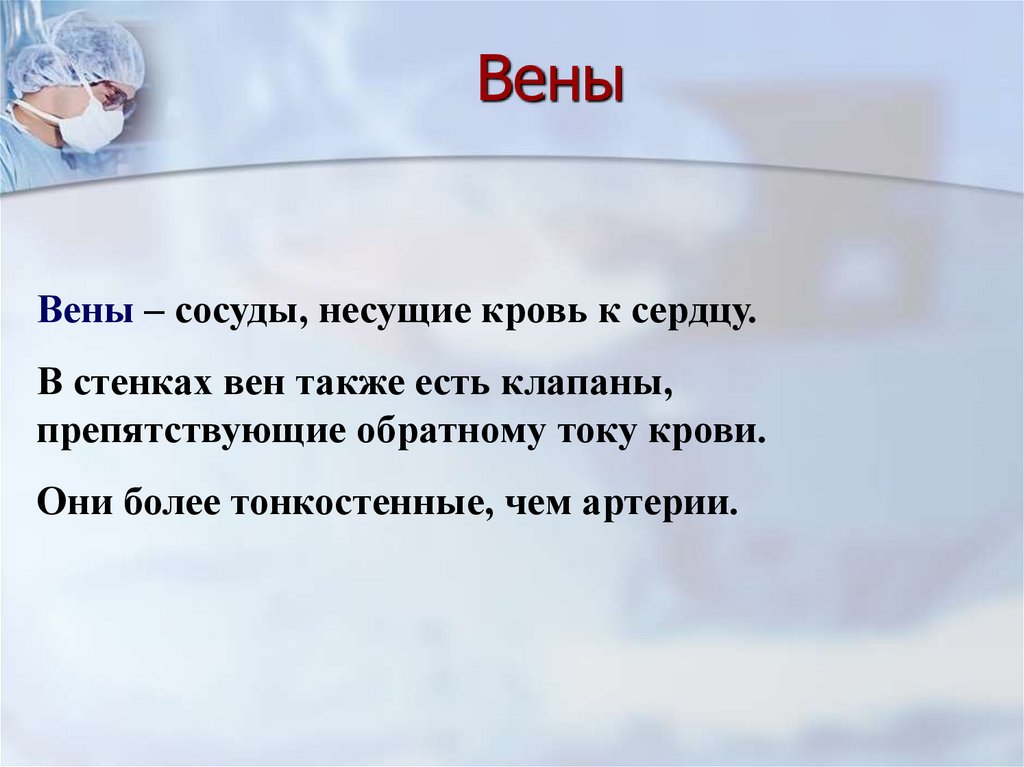 Вены

Вены – сосуды, несущие кровь к сердцу.

В стенках вен также есть клапаны, препятствующие обратному току крови.

Они более тонкостенные, чем артерии.